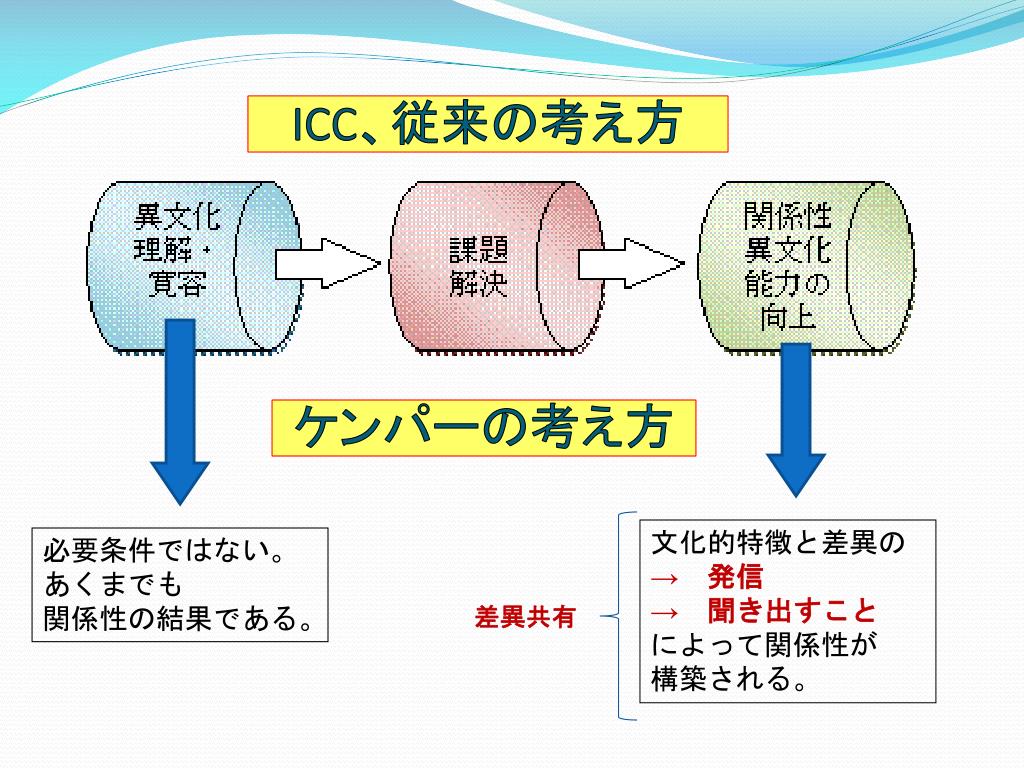 ICC、従来の考え方

異文化理解・寛容

課題解決

関係性異文化能力の向上

ケンパーの考え方

必要条件ではない。
あくまでも
関係性の結果である。

差異共有

文化的特徴と差異の
→　発信
→　聞き出すこと
によって関係性が
構築される。